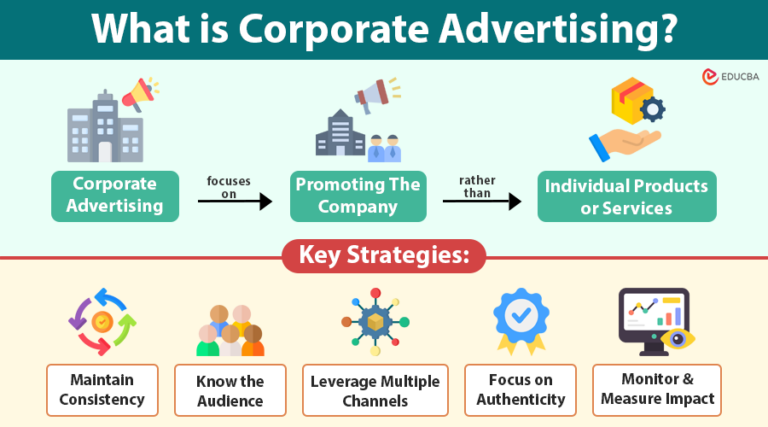 What is Corporate Advertising?

EDUCBA

Corporate Advertising

focuses on

Promoting The Company

rather than

Individual Products or Services

Key Strategies:

Maintain Consistency

Know the Audience

Leverage Multiple Channels

Focus on Authenticity

Monitor & Measure Impact